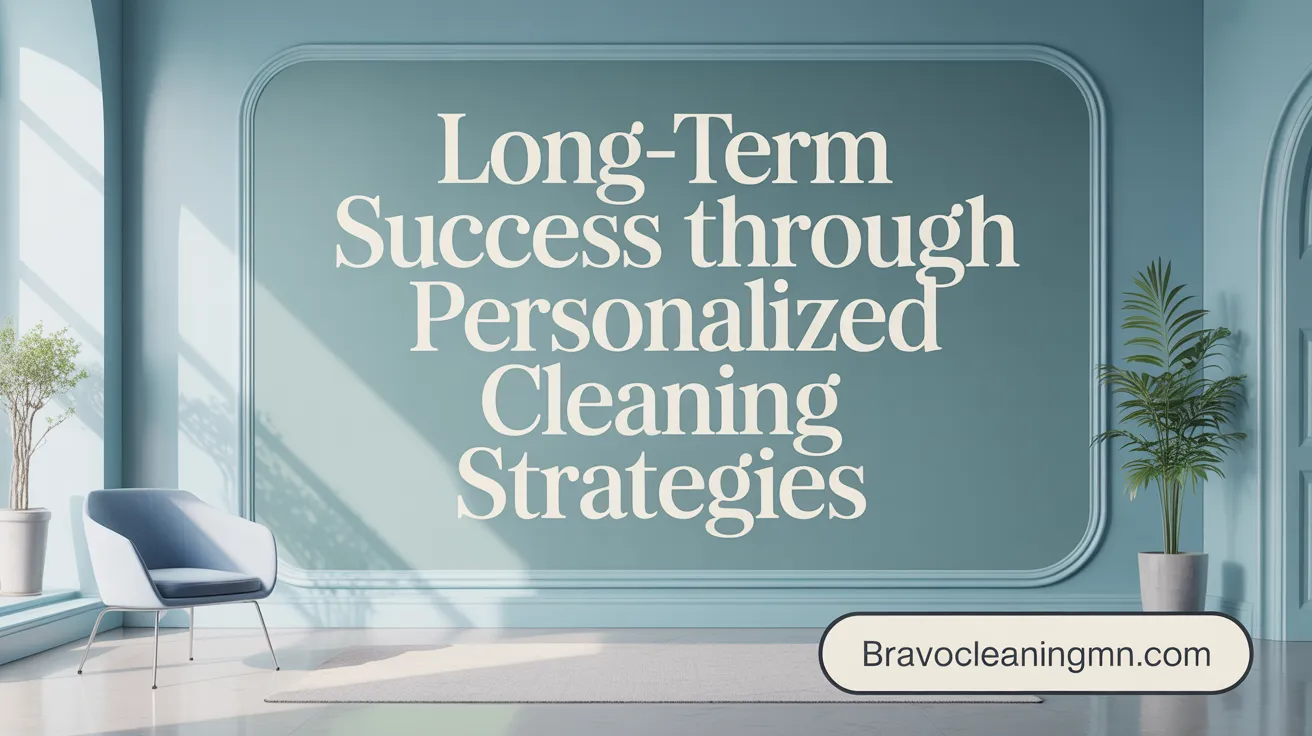 Long-Term Success through Personalized Cleaning Strategies

Bravocleaningmn.com